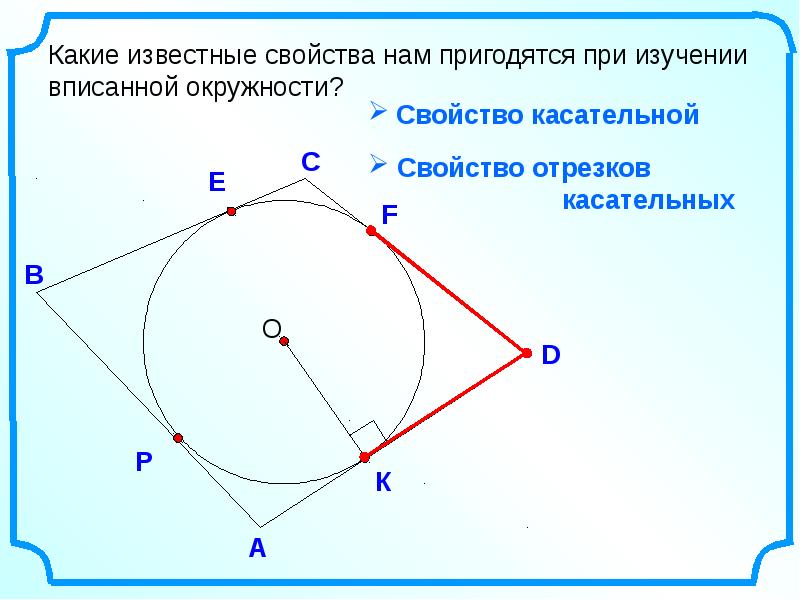 Какие известные свойства нам пригодятся при изучении вписанной окружности?

➢ Свойство касательной

➢ Свойство отрезков касательных

C
E
F
B
O
D
P
K
A